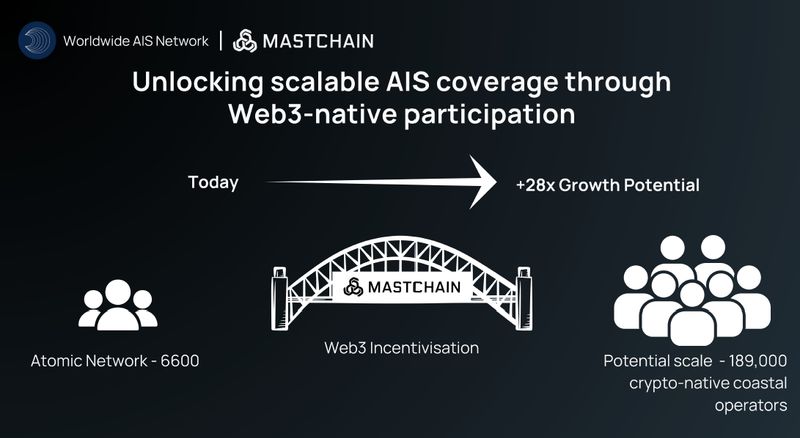 Worldwide AIS Network | MASTCHAIN

Unlocking scalable AIS coverage through Web3-native participation

Today

+28x Growth Potential

MASTCHAIN

Atomic Network - 6600

Web3 Incentivisation

Potential scale - 189,000 crypto-native coastal operators